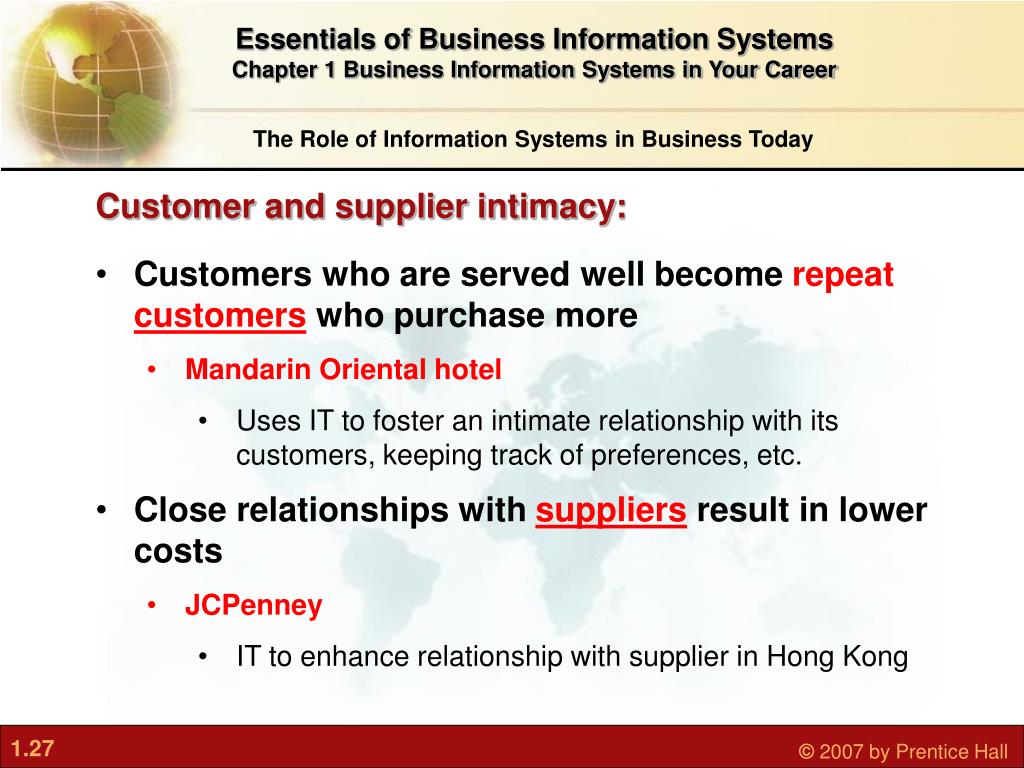 Essentials of Business Information Systems
Chapter 1 Business Information Systems in Your Career

The Role of Information Systems in Business Today

Customer and supplier intimacy:

• Customers who are served well become repeat customers who purchase more
  • Mandarin Oriental hotel
    • Uses IT to foster an intimate relationship with its customers, keeping track of preferences, etc.
• Close relationships with suppliers result in lower costs
  • JCPenney
    • IT to enhance relationship with supplier in Hong Kong

1.27

© 2007 by Prentice Hall